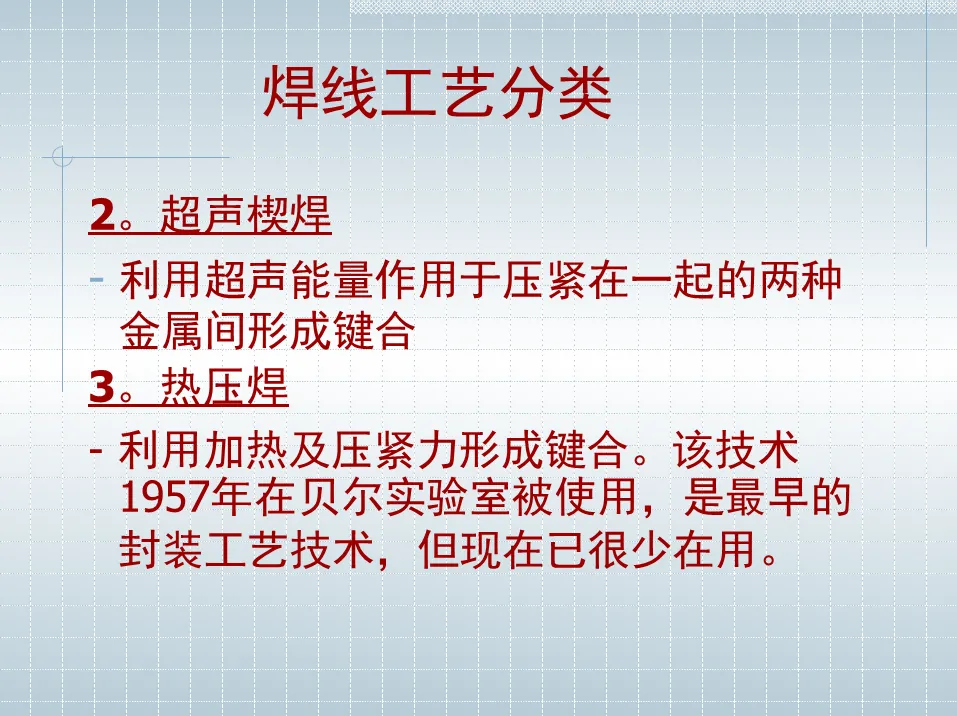 焊线工艺分类

2。超声楔焊

- 利用超声能量作用于压紧在一起的两种金属间形成键合

3。热压焊

- 利用加热及压紧力形成键合。该技术1957年在贝尔实验室被使用，是最早的封装工艺技术，但现在已很少在用。